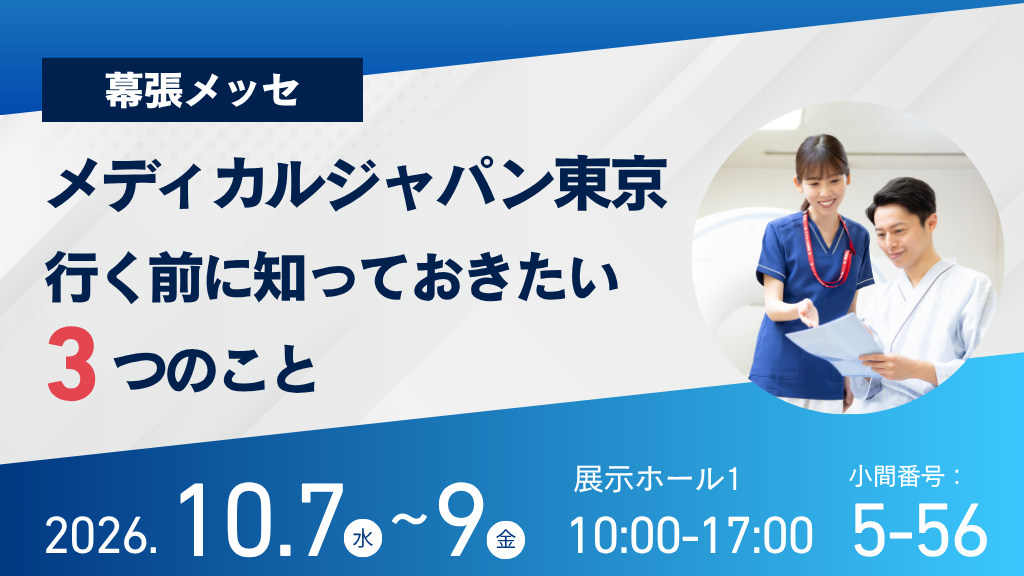 幕張メッセ

メディカルジャパン東京
行く前に知っておきたい
3つのこと

2026. 10.7 水 ~ 9 金

展示ホール1
10:00-17:00

小間番号：
5-56